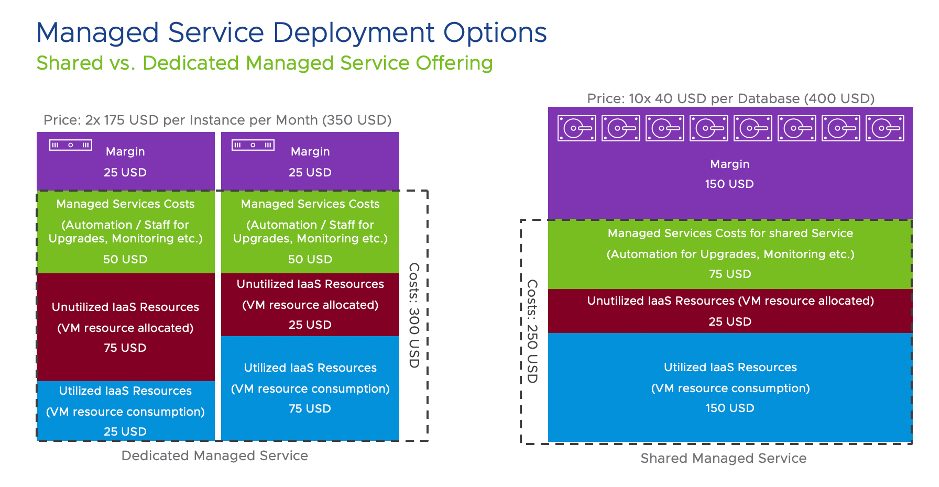 Managed Service Deployment Options
Shared vs. Dedicated Managed Service Offering

Price: 2x 175 USD per Instance per Month (350 USD)

Margin
25 USD

Managed Services Costs
(Automation / Staff for Upgrades, Monitoring etc.)
50 USD

Unutilized IaaS Resources
(VM resource allocated)
75 USD

Utilized IaaS Resources
(VM resource consumption)
25 USD

Margin
25 USD

Managed Services Costs
(Automation / Staff for Upgrades, Monitoring etc.)
50 USD

Unutilized IaaS Resources
(VM resource allocated)
25 USD

Utilized IaaS Resources
(VM resource consumption)
75 USD

Costs: 300 USD

Dedicated Managed Service

Price: 10x 40 USD per Database (400 USD)

Margin
150 USD

Managed Services Costs for shared Service
(Automation for Upgrades, Monitoring etc.)
75 USD

Unutilized IaaS Resources (VM resource allocated)
25 USD

Utilized IaaS Resources
(VM resource consumption)
150 USD

Costs: 250 USD

Shared Managed Service